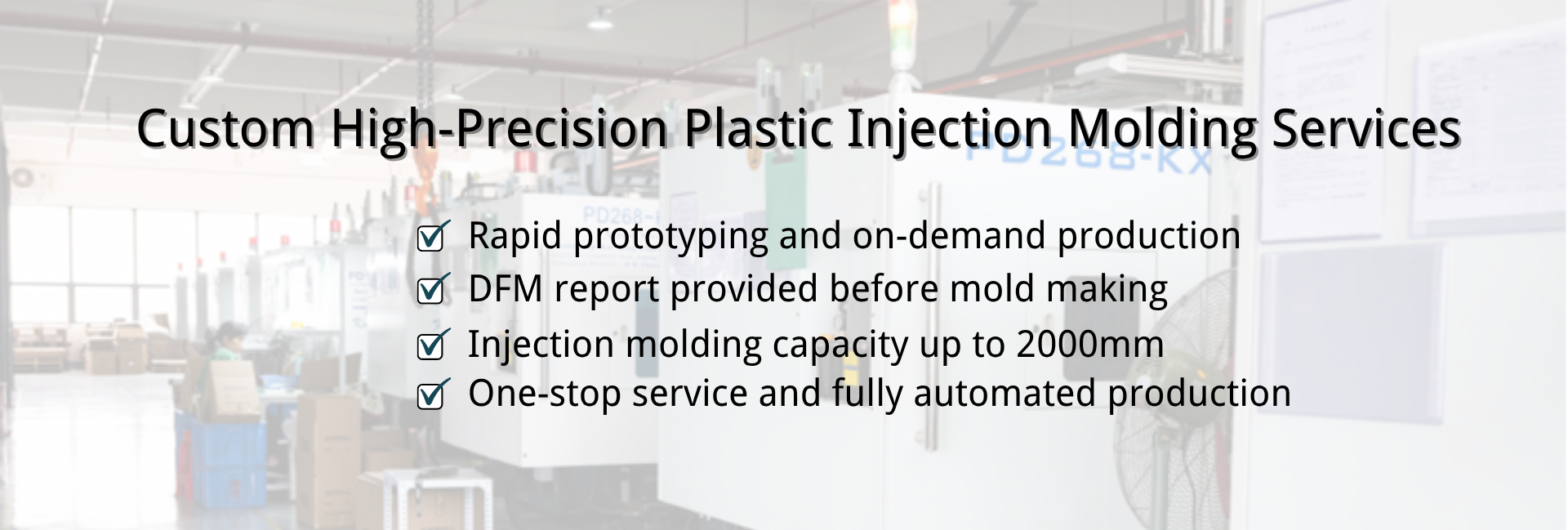 Custom High-Precision Plastic Injection Molding Services

PD268-KX

PD268-

Rapid prototyping and on-demand production
DFM report provided before mold making
Injection molding capacity up to 2000mm
One-stop service and fully automated production